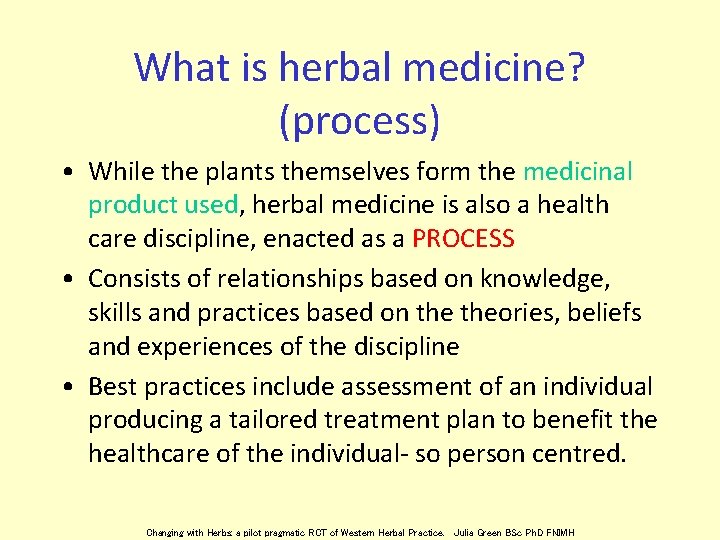 What is herbal medicine? (process)

• While the plants themselves form the medicinal product used, herbal medicine is also a health care discipline, enacted as a PROCESS

• Consists of relationships based on knowledge, skills and practices based on the theories, beliefs and experiences of the discipline

• Best practices include assessment of an individual producing a tailored treatment plan to benefit the healthcare of the individual- so person centred.

Changing with Herbs: a pilot pragmatic RCT of Western Herbal Practice. Julia Green BSc PhD FNIMH